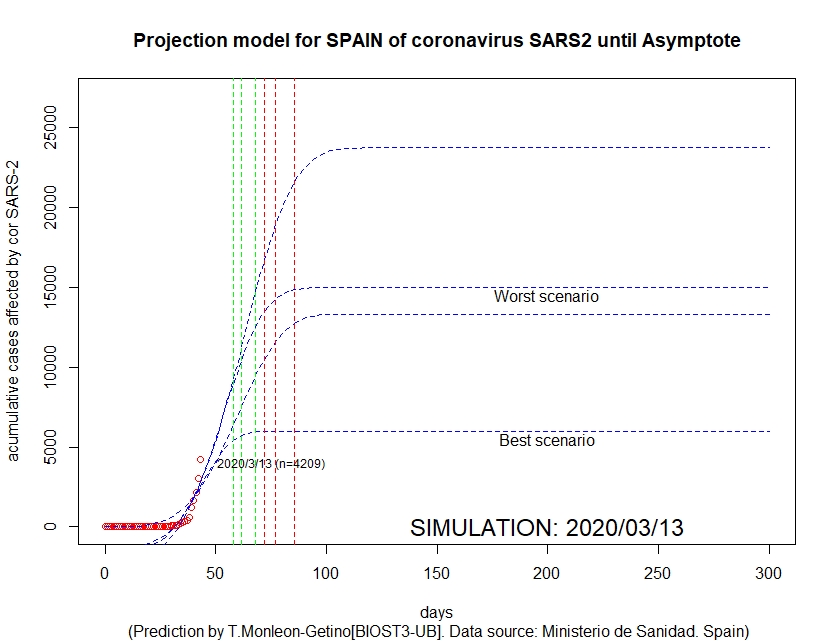 Projection model for SPAIN of coronavirus SARS2 until Asymptote

acumulative cases affected by cor SARS-2

25000
20000
15000
10000
5000
0

Worst scenario

Best scenario

2020/3/13 (n=4209)

SIMULATION: 2020/03/13

0 50 100 150 200 250 300

days

(Prediction by T.Monleon-Getino[BIOST3-UB]. Data source: Ministerio de Sanidad. Spain)